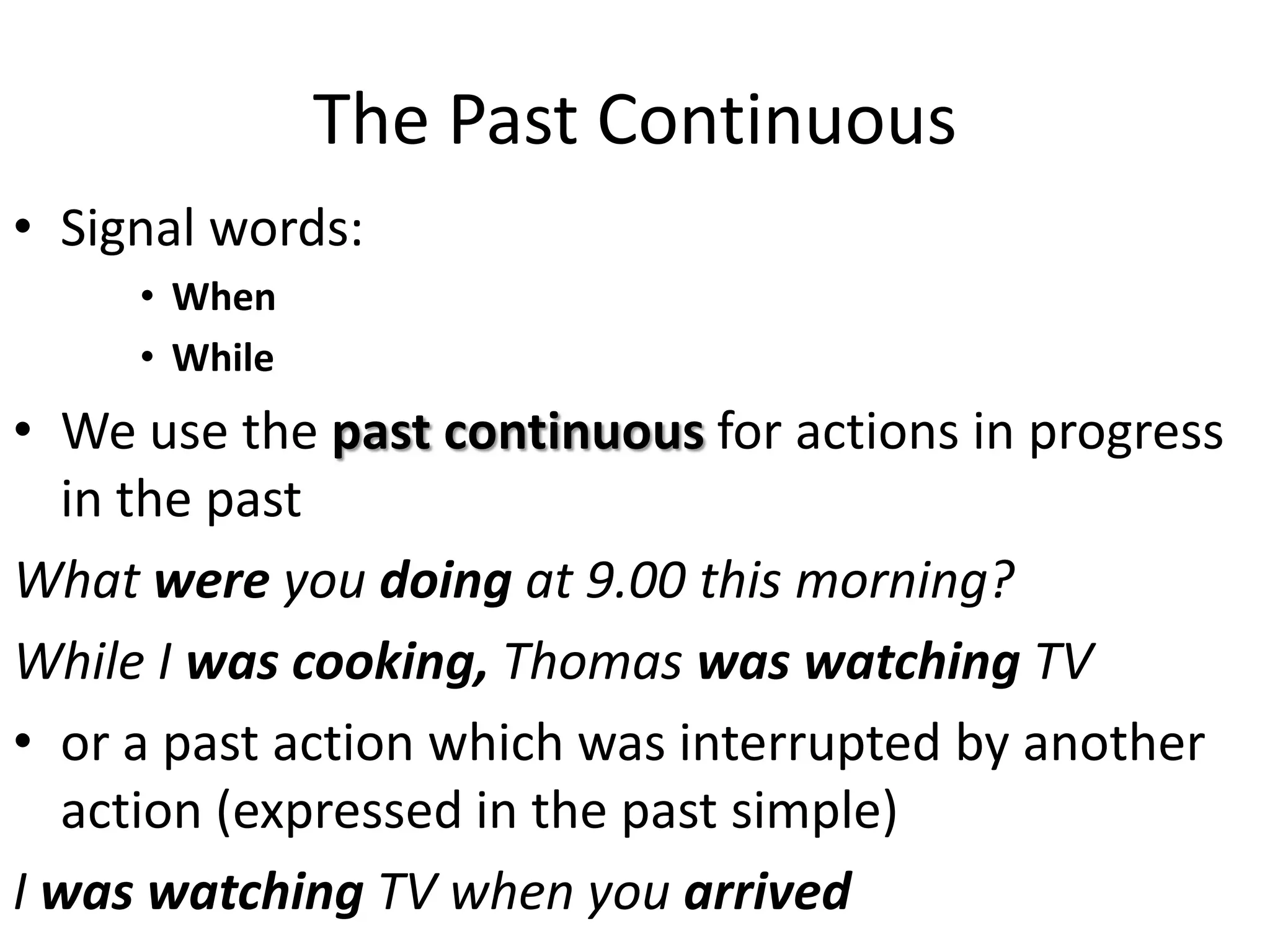 The Past Continuous

• Signal words:
  • When
  • While

• We use the past continuous for actions in progress in the past

What were you doing at 9.00 this morning?

While I was cooking, Thomas was watching TV

• or a past action which was interrupted by another action (expressed in the past simple)

I was watching TV when you arrived